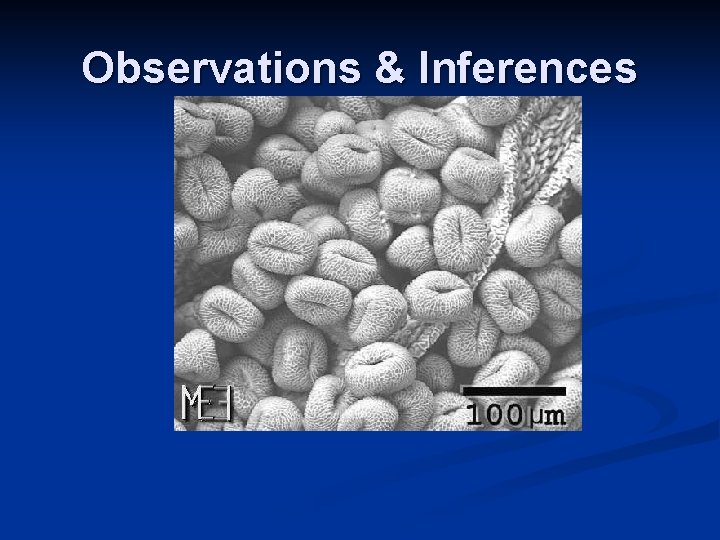 Observations & Inferences

MEI

100μm